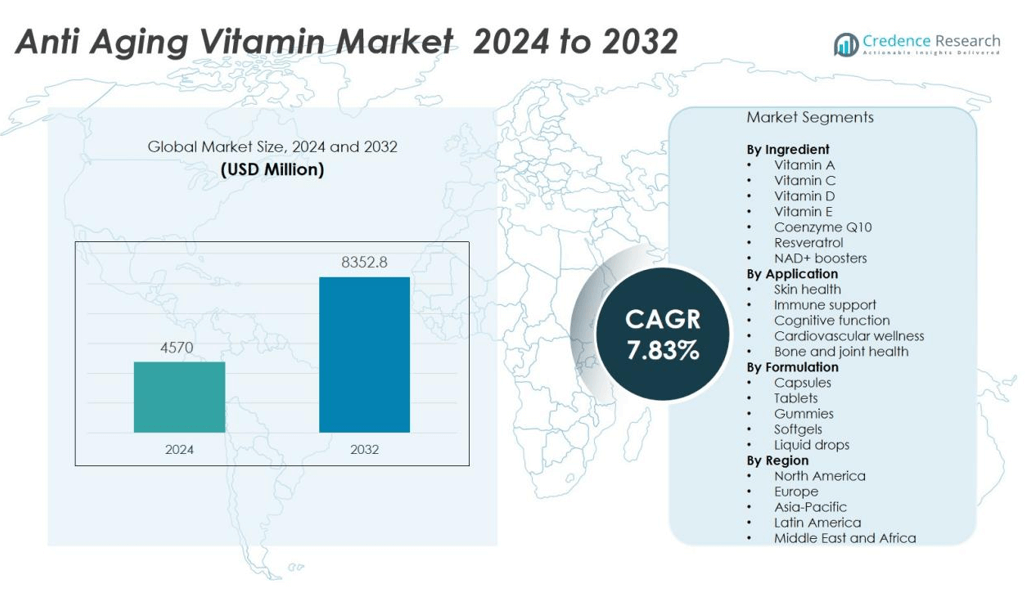 Anti Aging Vitamin Market 2024 to 2032

Credence Research
Actionable Insights Delivered

Global Market Size, 2024 and 2032
(USD Million)

4570
8352.8
2024
2032

CAGR
7.83%

Market Segments

By Ingredient
• Vitamin A
• Vitamin C
• Vitamin D
• Vitamin E
• Coenzyme Q10
• Resveratrol
• NAD+ boosters
By Application
• Skin health
• Immune support
• Cognitive function
• Cardiovascular wellness
• Bone and joint health
By Formulation
• Capsules
• Tablets
• Gummies
• Softgels
• Liquid drops
By Region
• North America
• Europe
• Asia-Pacific
• Latin America
• Middle East and Africa